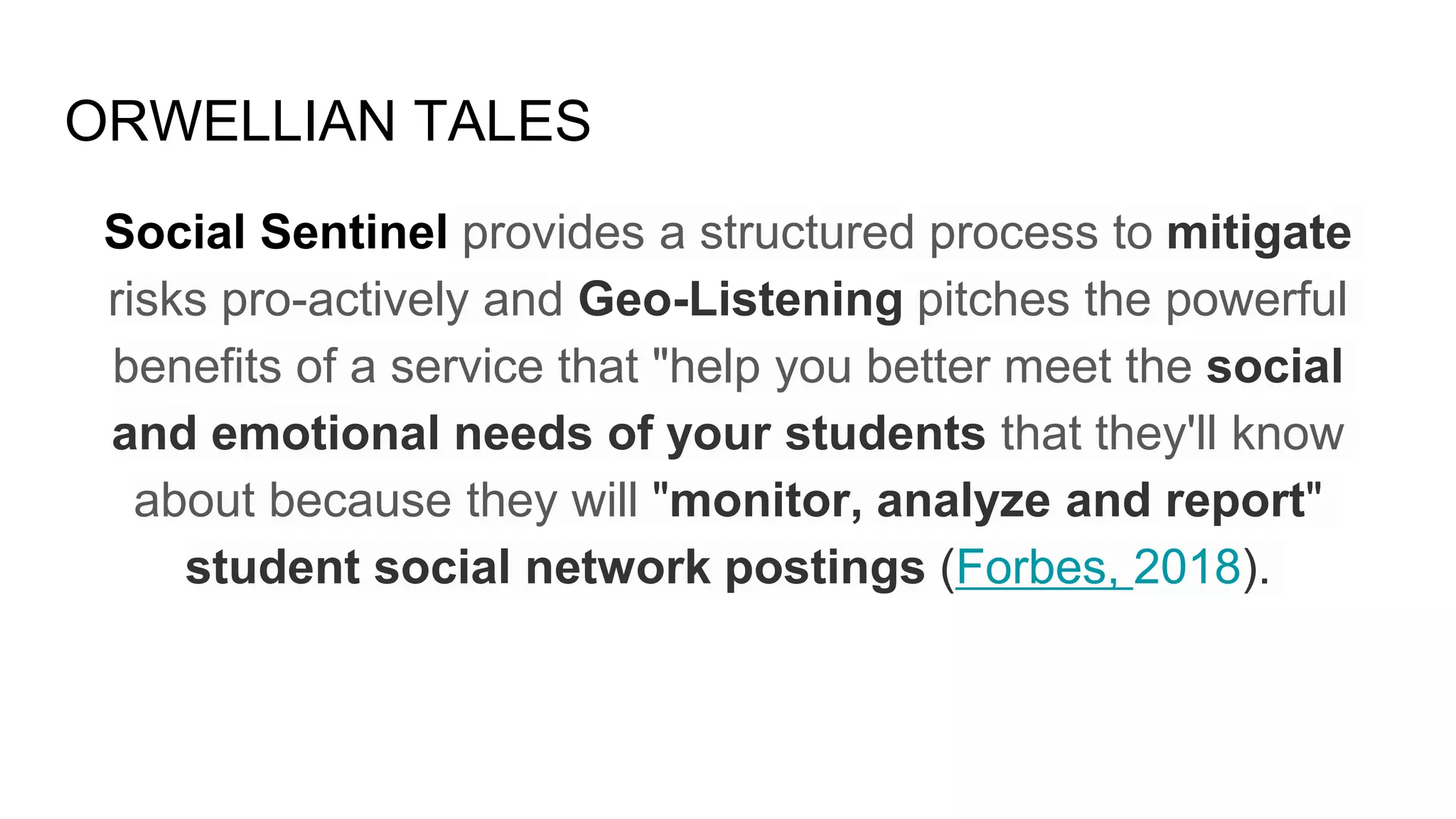 ORWELLIAN TALES

Social Sentinel provides a structured process to mitigate risks pro-actively and Geo-Listening pitches the powerful benefits of a service that "help you better meet the social and emotional needs of your students that they'll know about because they will "monitor, analyze and report" student social network postings (Forbes, 2018).